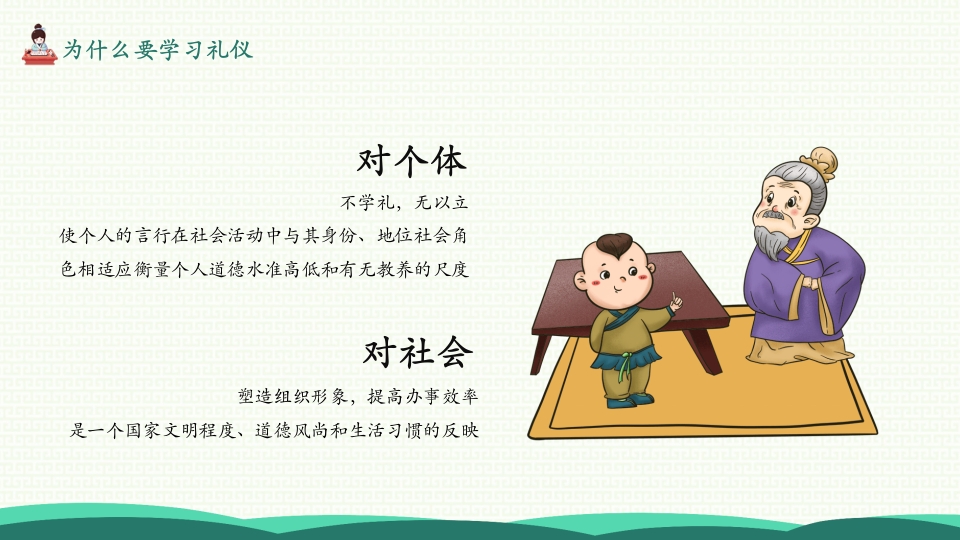 为什么要学习礼仪

对个体

不学礼，无以立

使个人的言行在社会活动中与其身份、地位社会角色相适应衡量个人道德水准高低和有无教养的尺度

对社会

塑造组织形象，提高办事效率

是一个国家文明程度、道德风尚和生活习惯的反映